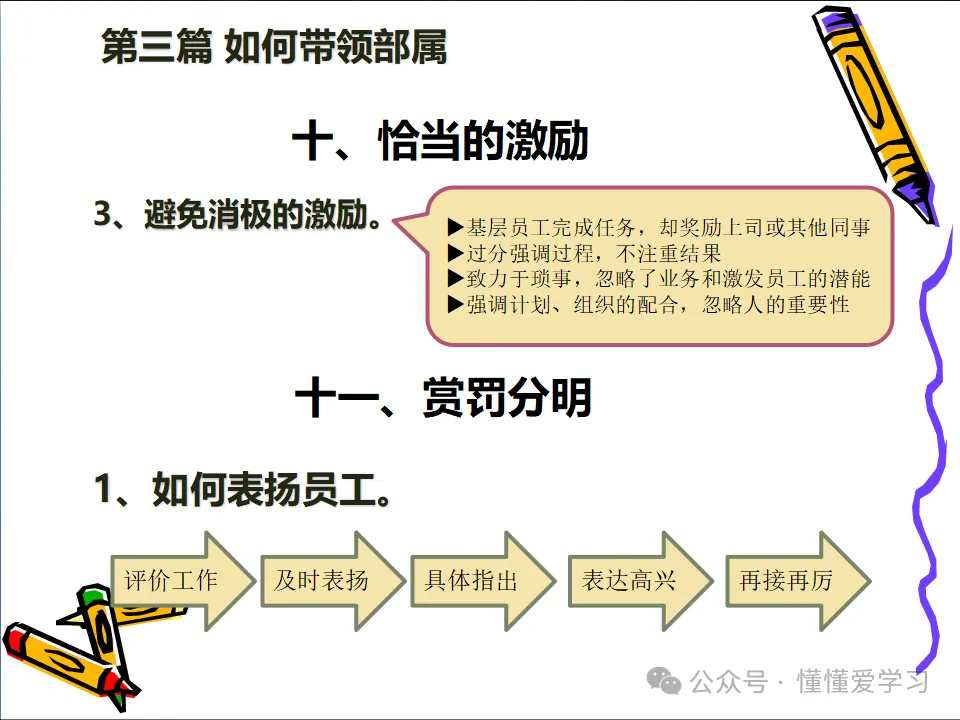 第三篇 如何带领部属

十、恰当的激励

3、避免消极的激励。

▶基层员工完成任务，却奖励上司或其他同事
▶过分强调过程，不注重结果
▶致力于琐事，忽略了业务和激发员工的潜能
▶强调计划、组织的配合，忽略人的重要性

十一、赏罚分明

1、如何表扬员工。

评价工作
及时表扬
具体指出
表达高兴
再接再厉

公众号 · 懂懂爱学习